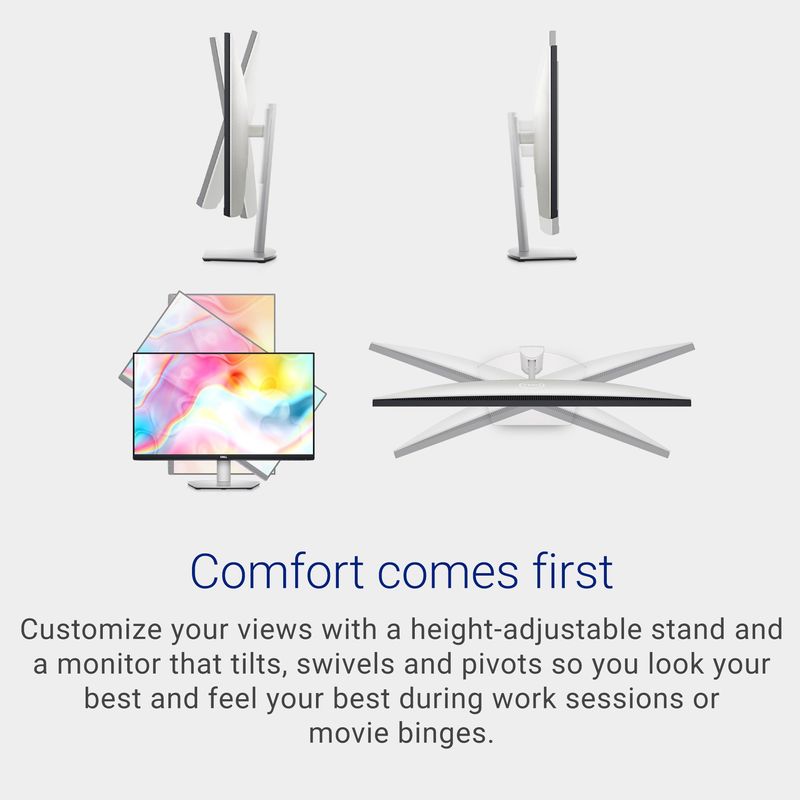 Comfort comes first

Customize your views with a height-adjustable stand and a monitor that tilts, swivels and pivots so you look your best and feel your best during work sessions or movie binges.